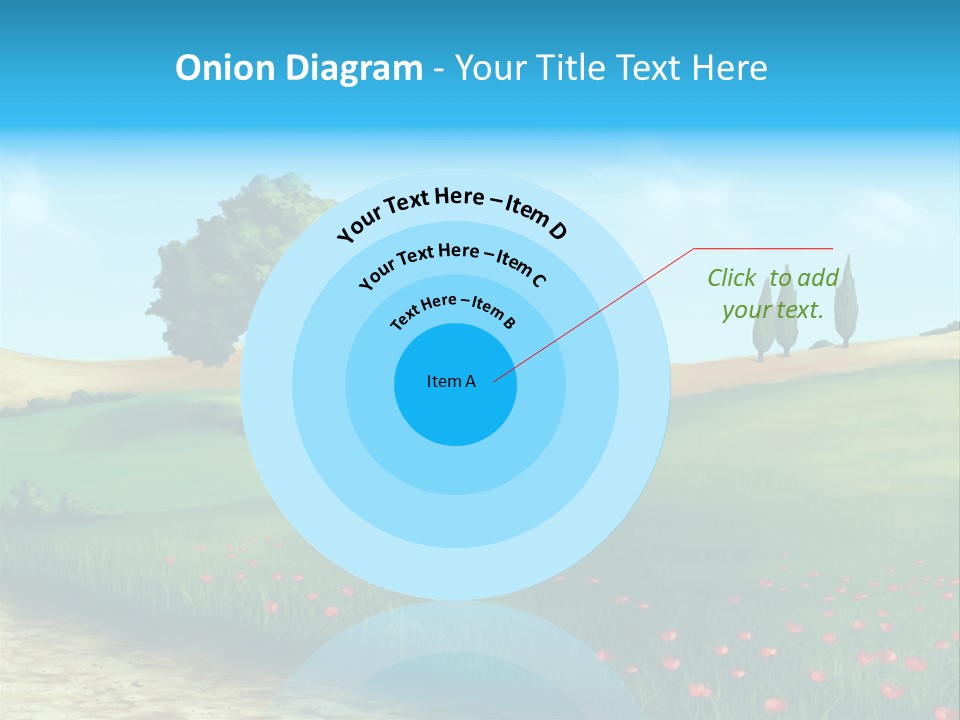 Onion Diagram - Your Title Text Here

Your Text Here – Item D

Your Text Here – Item C

Text Here – Item B

Item A

Click to add your text.